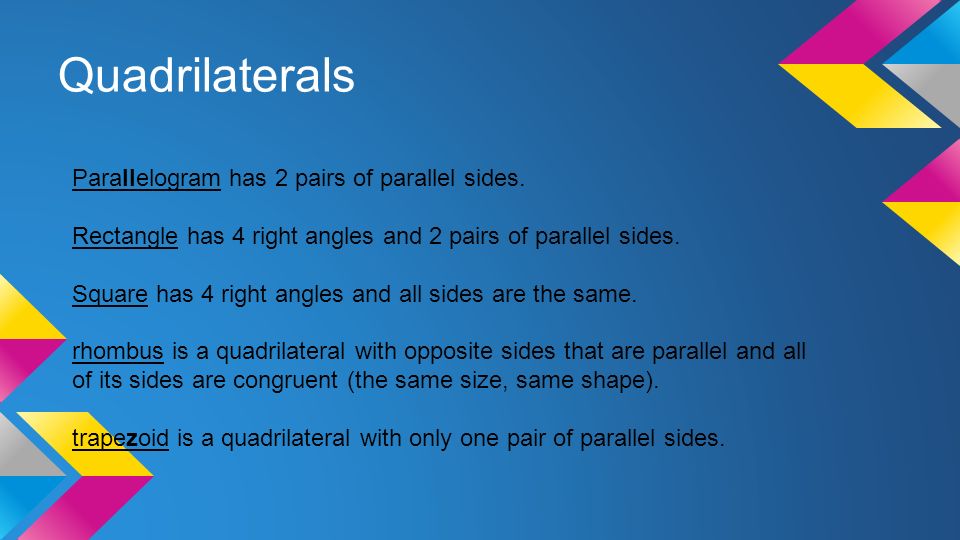 Quadrilaterals

Parallelogram has 2 pairs of parallel sides.

Rectangle has 4 right angles and 2 pairs of parallel sides.

Square has 4 right angles and all sides are the same.

rhombus is a quadrilateral with opposite sides that are parallel and all of its sides are congruent (the same size, same shape).

trapezoid is a quadrilateral with only one pair of parallel sides.